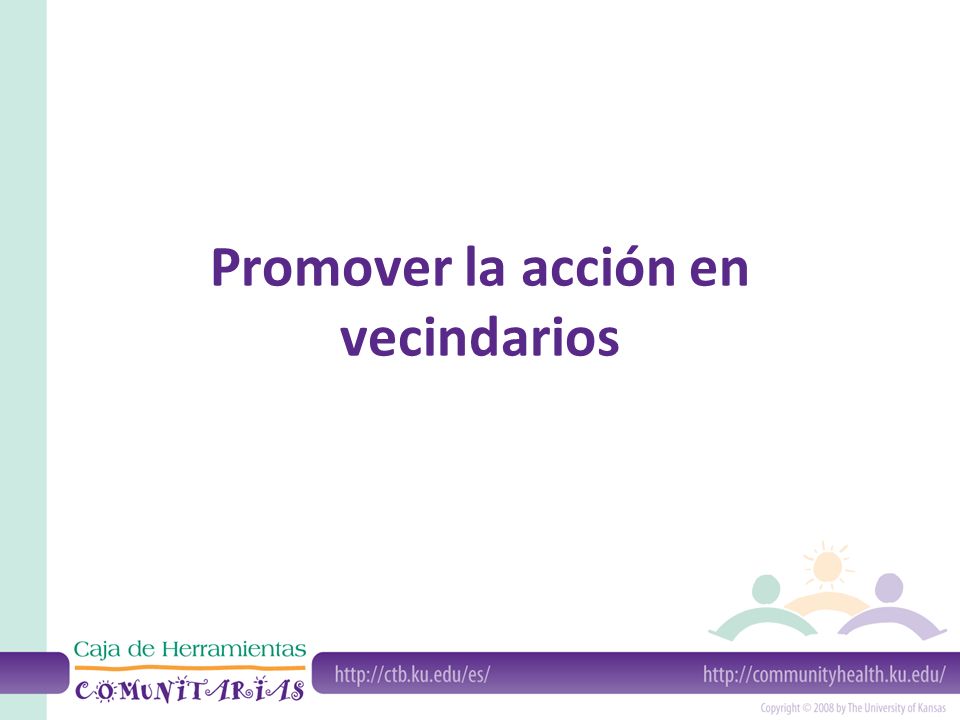 Promover la acción en vecindarios

Caja de Herramientas
COMUNITARIAS

http://ctb.ku.edu/es/

http://communityhealth.ku.edu/

Copyright © 2008 by The University of Kansas